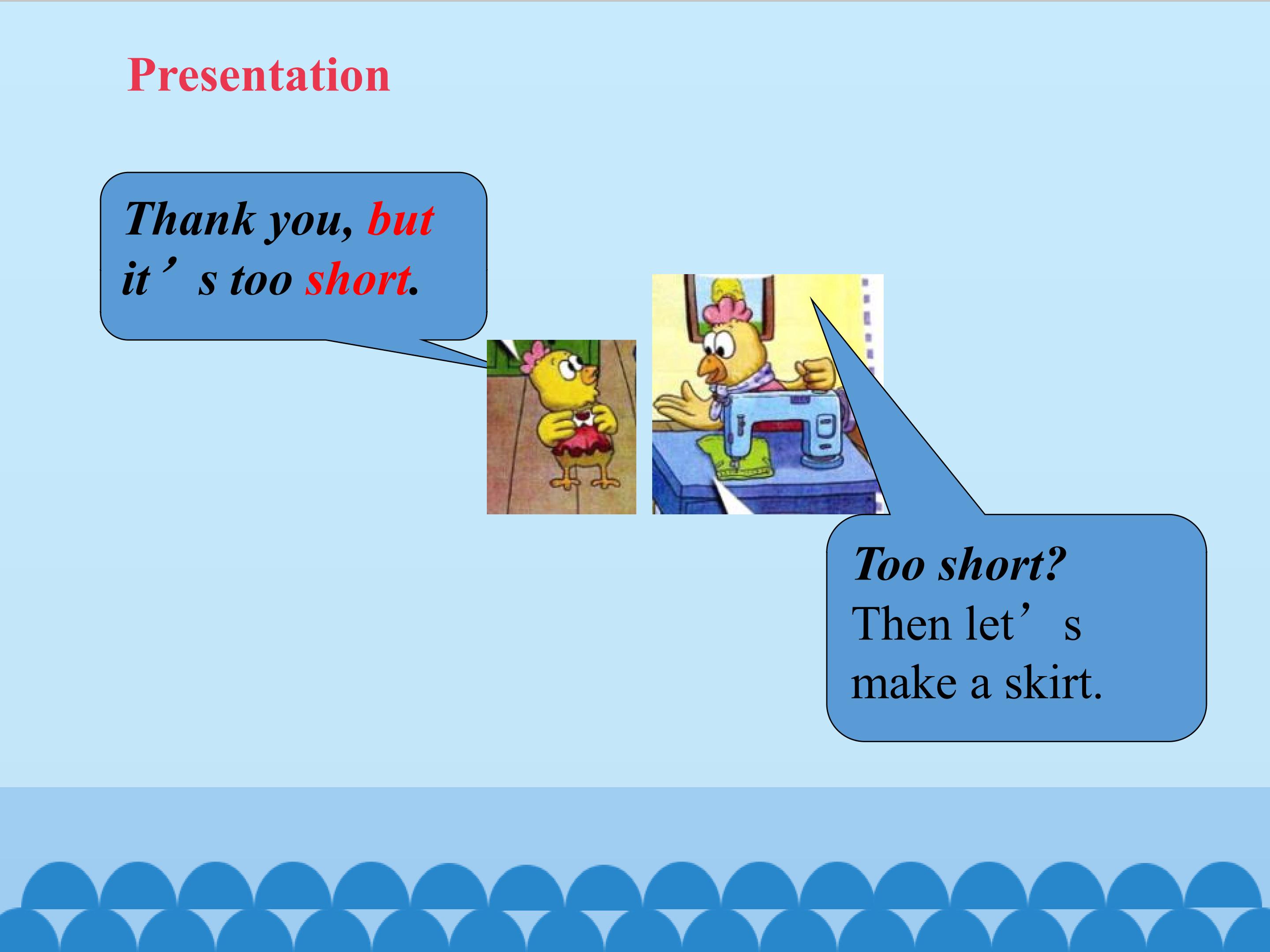 Presentation

Thank you, but it’s too short.

Too short?
Then let’s make a skirt.